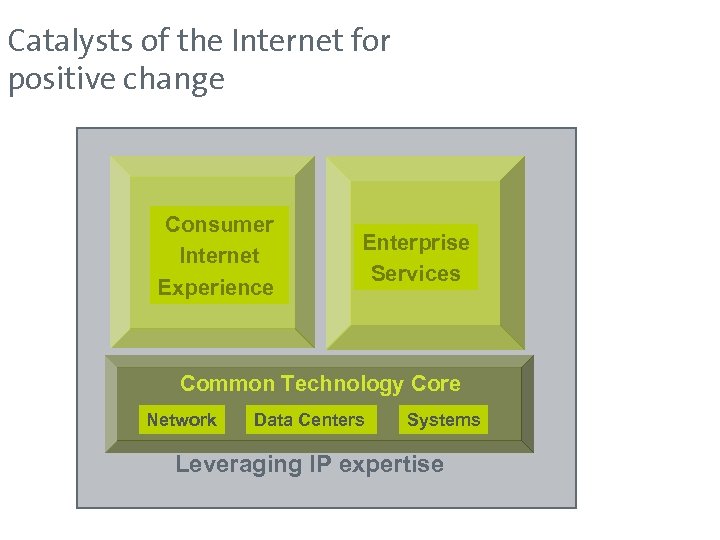 Catalysts of the Internet for positive change

Consumer Internet Experience

Enterprise Services

Common Technology Core

Network

Data Centers

Systems

Leveraging IP expertise